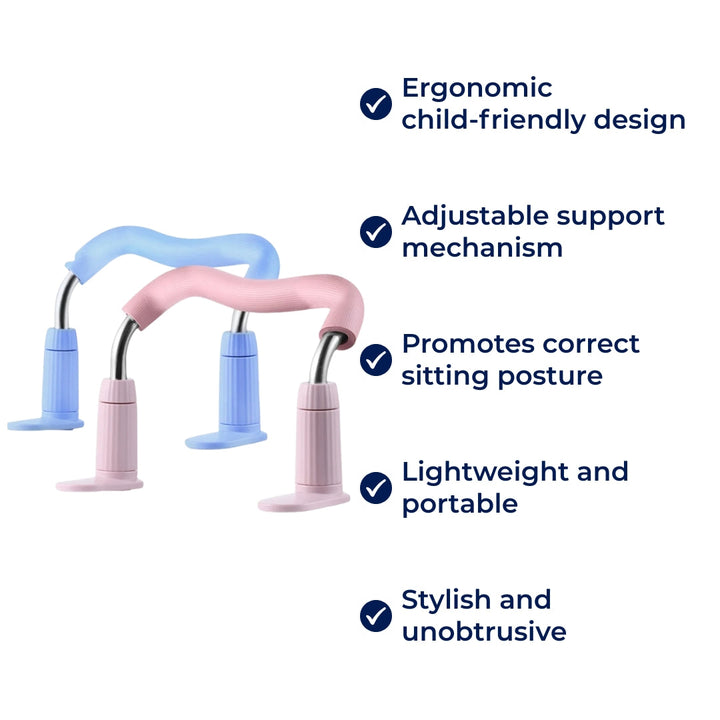 Ergonomic child-friendly design

Adjustable support mechanism

Promotes correct sitting posture

Lightweight and portable

Stylish and unobtrusive